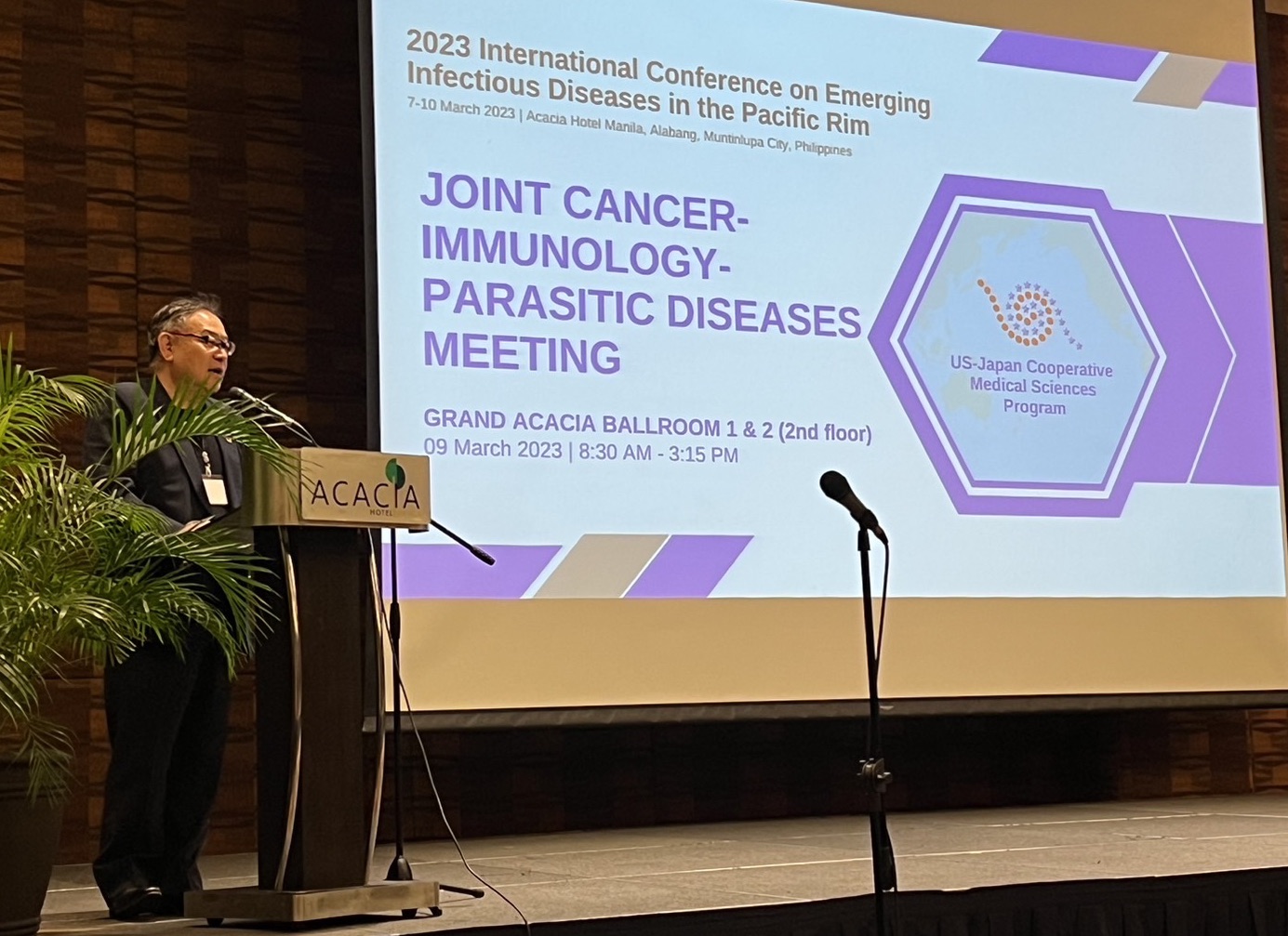 2023 International Conference on Emerging Infectious Diseases in the Pacific Rim
7-10 March 2023 | Acacia Hotel Manila, Alabang, Muntinlupa City, Philippines

JOINT CANCER-IMMUNOLOGY-PARASITIC DISEASES MEETING

GRAND ACACIA BALLROOM 1 & 2 (2nd floor)
09 March 2023 | 8:30 AM - 3:15 PM

US-Japan Cooperative Medical Sciences Program

ACACIA HOTEL